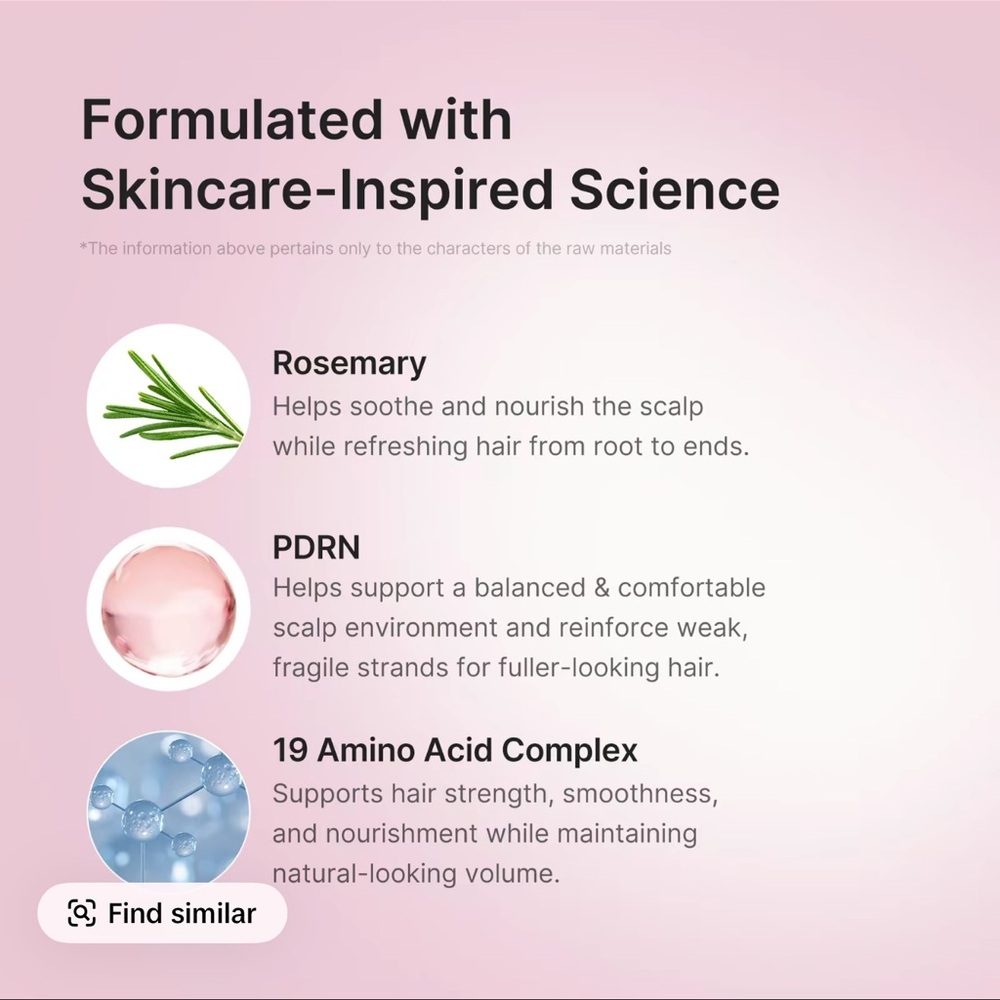 Formulated with Skincare-Inspired Science

*The information above pertains only to the characters of the raw materials

Rosemary
Helps soothe and nourish the scalp while refreshing hair from root to ends.

PDRN
Helps support a balanced & comfortable scalp environment and reinforce weak, fragile strands for fuller-looking hair.

19 Amino Acid Complex
Supports hair strength, smoothness, and nourishment while maintaining natural-looking volume.

Find similar